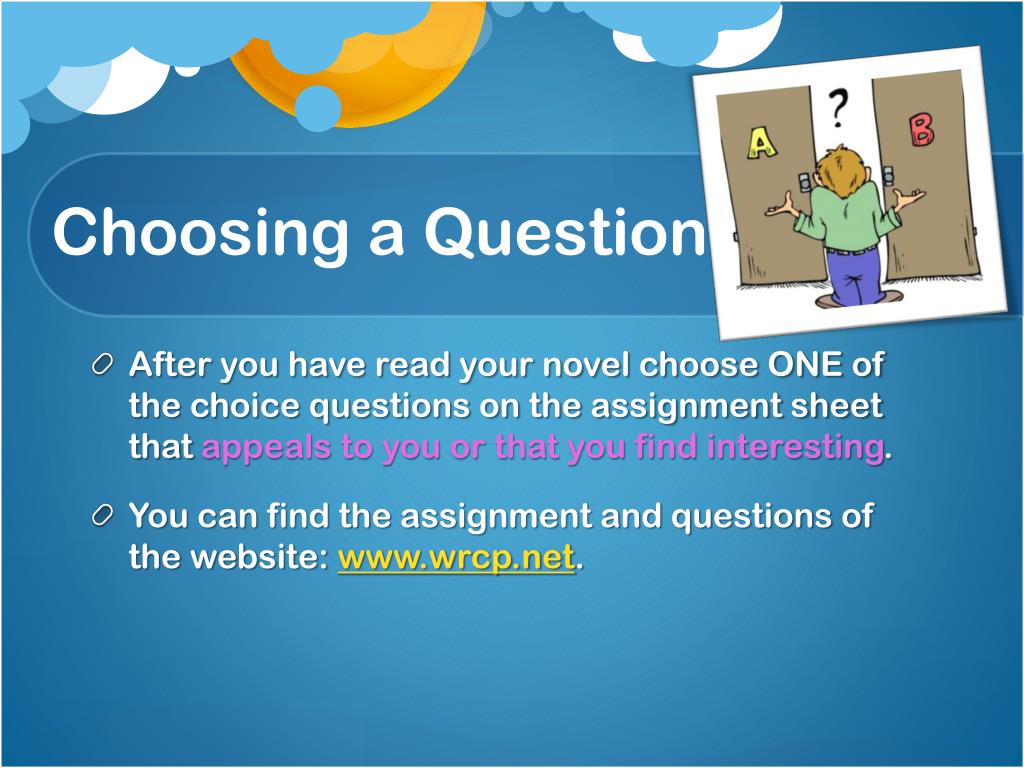 Choosing a Question

A

?

B

After you have read your novel choose ONE of the choice questions on the assignment sheet that appeals to you or that you find interesting.

You can find the assignment and questions of the website: www.wrcp.net.